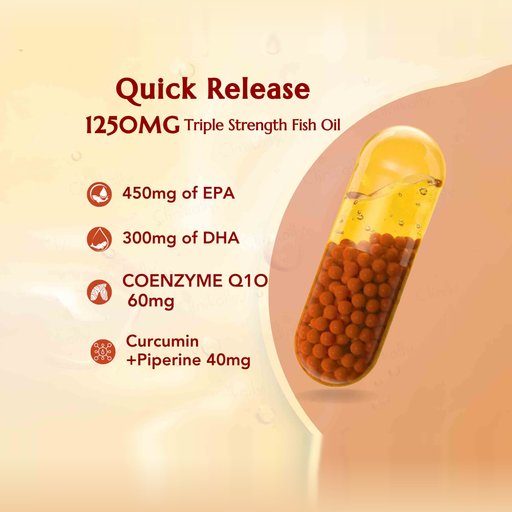 Quick Release

1250MG Triple Strength Fish Oil

450mg of EPA

300mg of DHA

COENZYME Q10
60mg

Curcumin
+Piperine 40mg